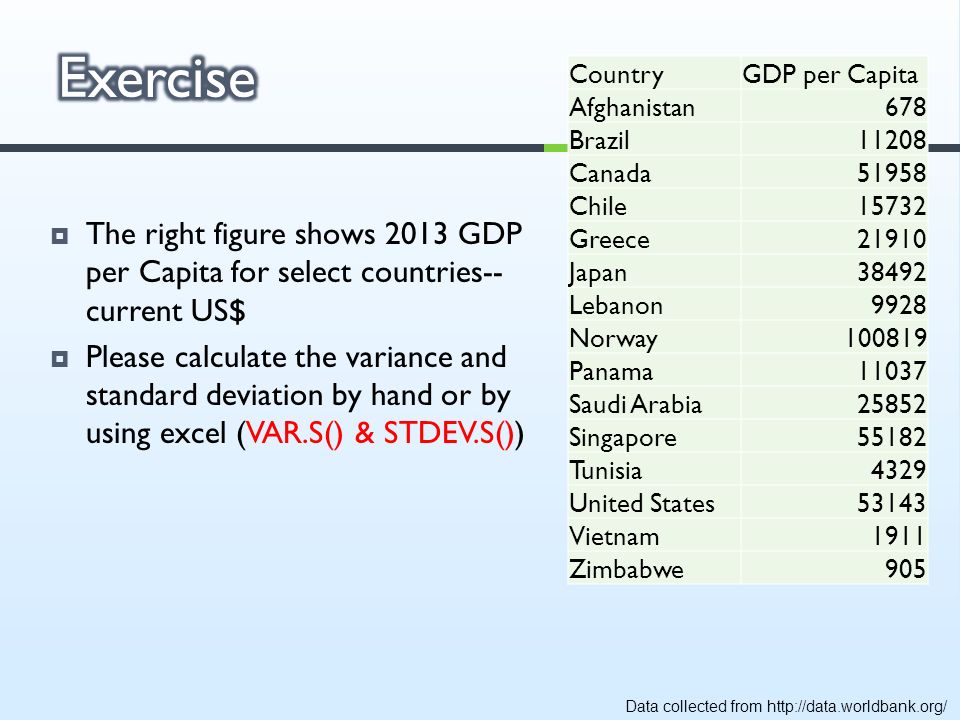 Exercise

The right figure shows 2013 GDP per Capita for select countries-- current US$

Please calculate the variance and standard deviation by hand or by using excel (VAR.S() & STDEV.S())

| Country | GDP per Capita |
|---|---|
| Afghanistan | 678 |
| Brazil | 11208 |
| Canada | 51958 |
| Chile | 15732 |
| Greece | 21910 |
| Japan | 38492 |
| Lebanon | 9928 |
| Norway | 100819 |
| Panama | 11037 |
| Saudi Arabia | 25852 |
| Singapore | 55182 |
| Tunisia | 4329 |
| United States | 53143 |
| Vietnam | 1911 |
| Zimbabwe | 905 |

Data collected from http://data.worldbank.org/